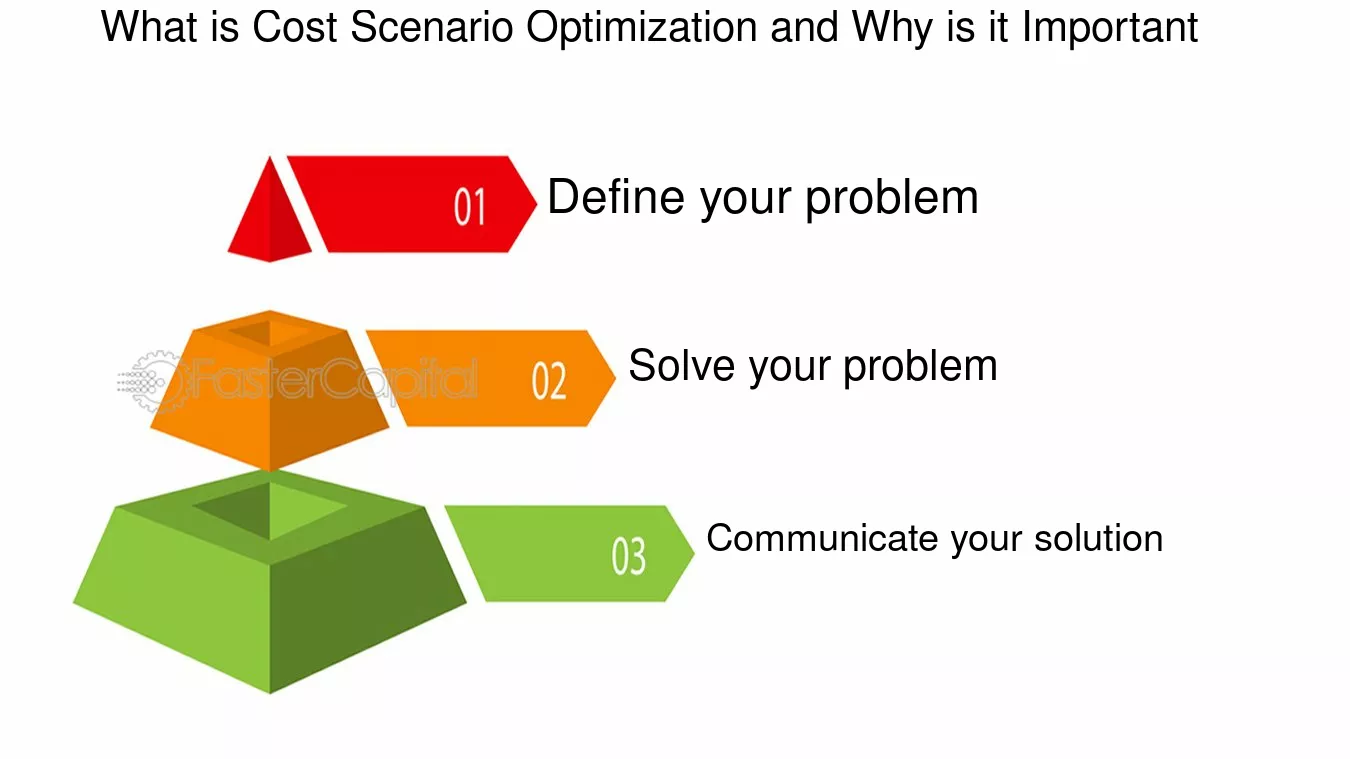 What is Cost Scenario Optimization and Why is it Important

01 Define your problem

FasterCapital

02 Solve your problem

03 Communicate your solution